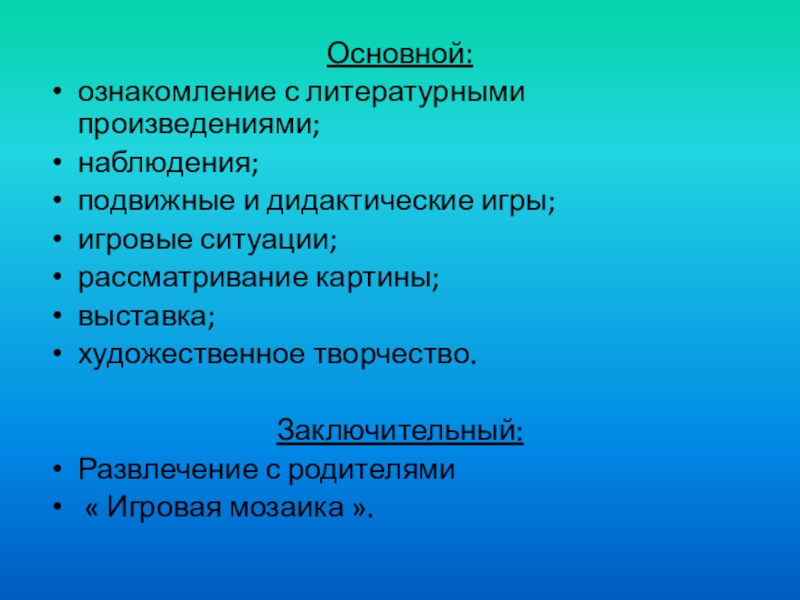 Основной:

• ознакомление с литературными произведениями;
• наблюдения;
• подвижные и дидактические игры;
• игровые ситуации;
• рассматривание картины;
• выставка;
• художественное творчество.

Заключительный:

• Развлечение с родителями
• « Игровая мозаика ».